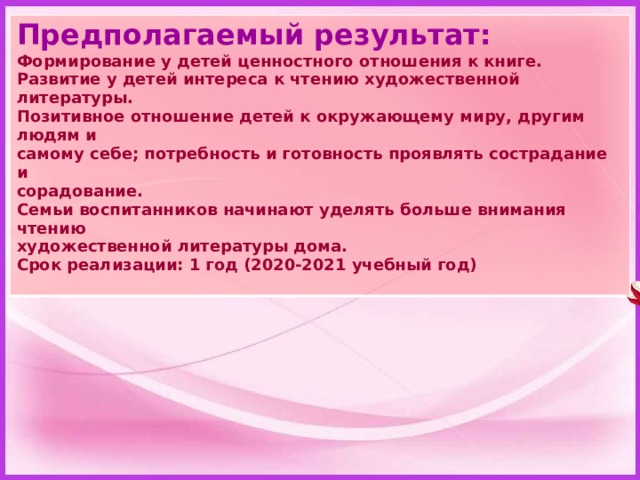 Предполагаемый результат:
Формирование у детей ценностного отношения к книге.
Развитие у детей интереса к чтению художественной литературы.
Позитивное отношение детей к окружающему миру, другим людям и
самому себе; потребность и готовность проявлять сострадание и
сорадование.
Семьи воспитанников начинают уделять больше внимания чтению
художественной литературы дома.
Срок реализации: 1 год (2020-2021 учебный год)